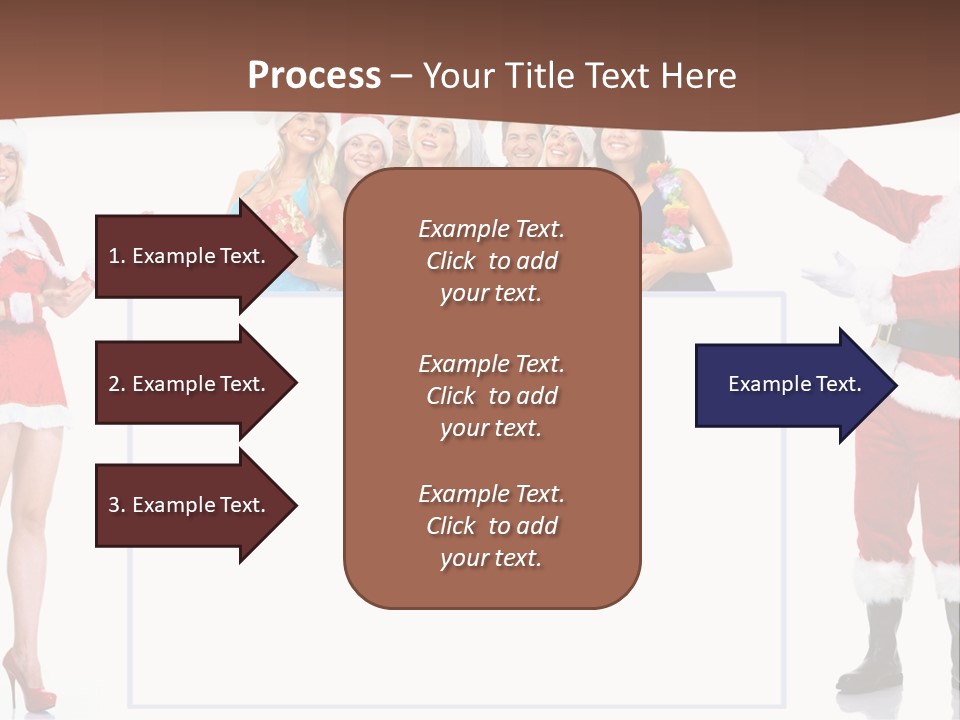 Process – Your Title Text Here

1. Example Text.

2. Example Text.

3. Example Text.

Example Text. Click to add your text.

Example Text. Click to add your text.

Example Text. Click to add your text.

Example Text.